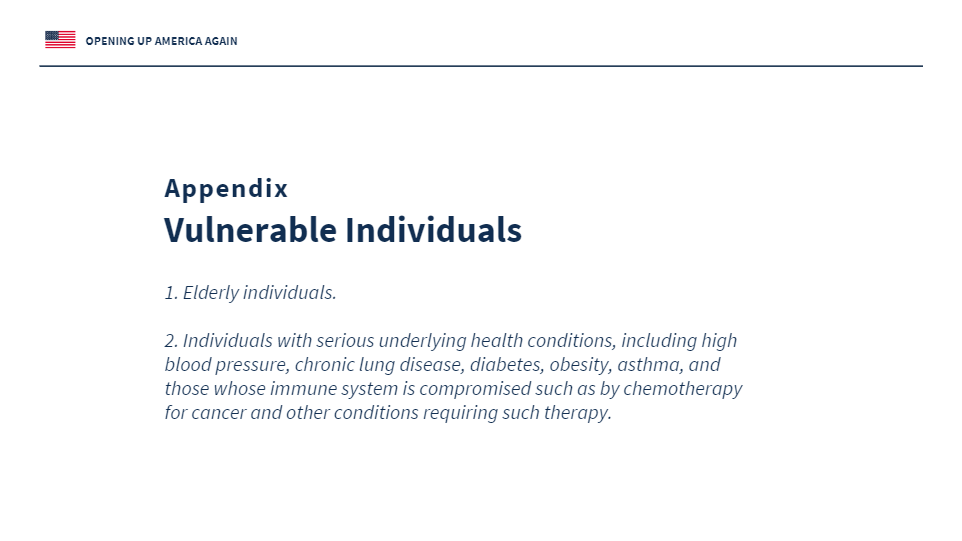 OPENING UP AMERICA AGAIN

Appendix
Vulnerable Individuals

1. Elderly individuals.

2. Individuals with serious underlying health conditions, including high blood pressure, chronic lung disease, diabetes, obesity, asthma, and those whose immune system is compromised such as by chemotherapy for cancer and other conditions requiring such therapy.